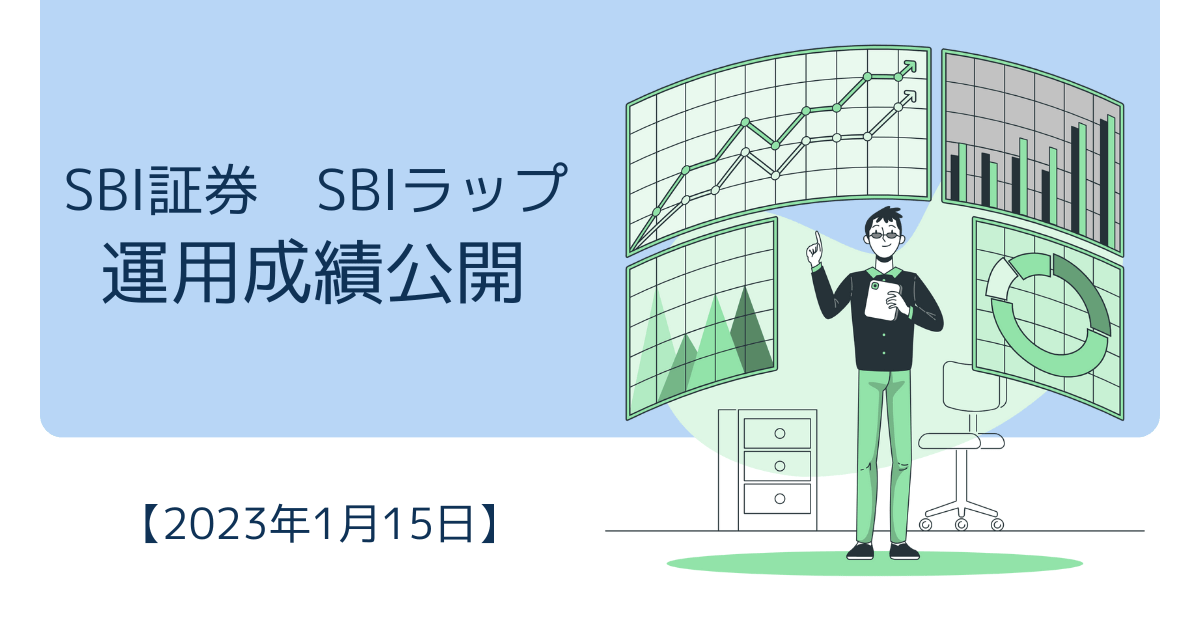 SBI証券　SBIラップ
運用成績公開

【2023年1月15日】